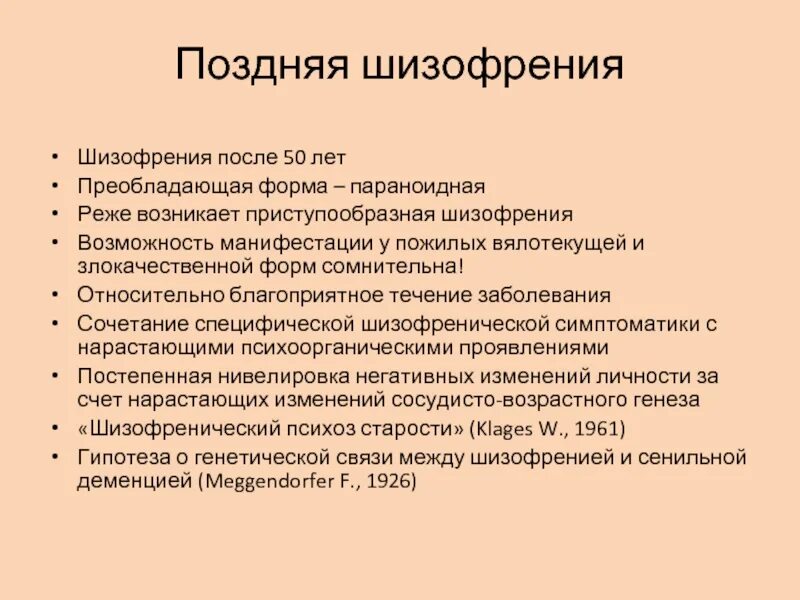 Поздняя шизофрения

• Шизофрения после 50 лет
• Преобладающая форма – параноидная
• Реже возникает приступообразная шизофрения
• Возможность манифестации у пожилых вялотекущей и злокачественной форм сомнительна!
• Относительно благоприятное течение заболевания
• Сочетание специфической шизофренической симптоматики с нарастающими психоорганическими проявлениями
• Постепенная нивелировка негативных изменений личности за счет нарастающих изменений сосудисто-возрастного генеза
• «Шизофренический психоз старости» (Klages W., 1961)
• Гипотеза о генетической связи между шизофренией и сенильной деменцией (Meggendorfer F., 1926)